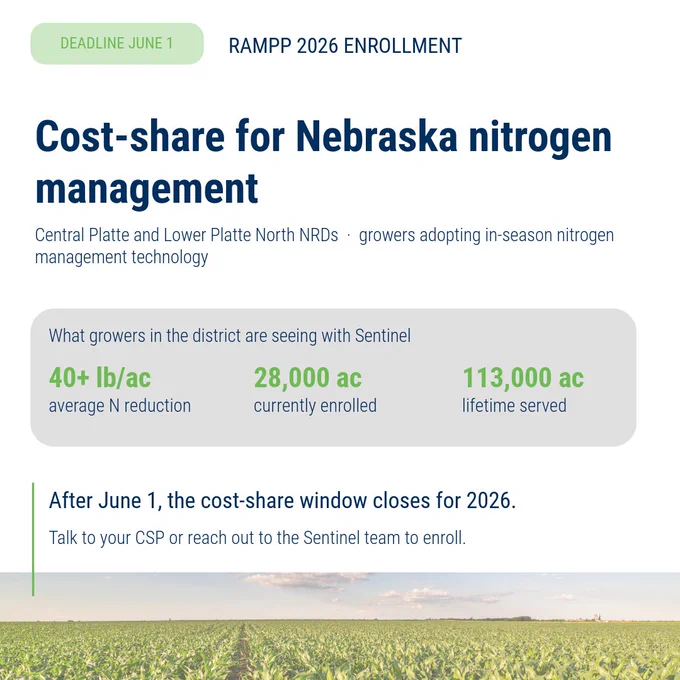 DEADLINE JUNE 1

RAMPP 2026 ENROLLMENT

Cost-share for Nebraska nitrogen management

Central Platte and Lower Platte North NRDs · growers adopting in-season nitrogen management technology

What growers in the district are seeing with Sentinel

40+ lb/ac
average N reduction

28,000 ac
currently enrolled

113,000 ac
lifetime served

After June 1, the cost-share window closes for 2026.

Talk to your CSP or reach out to the Sentinel team to enroll.